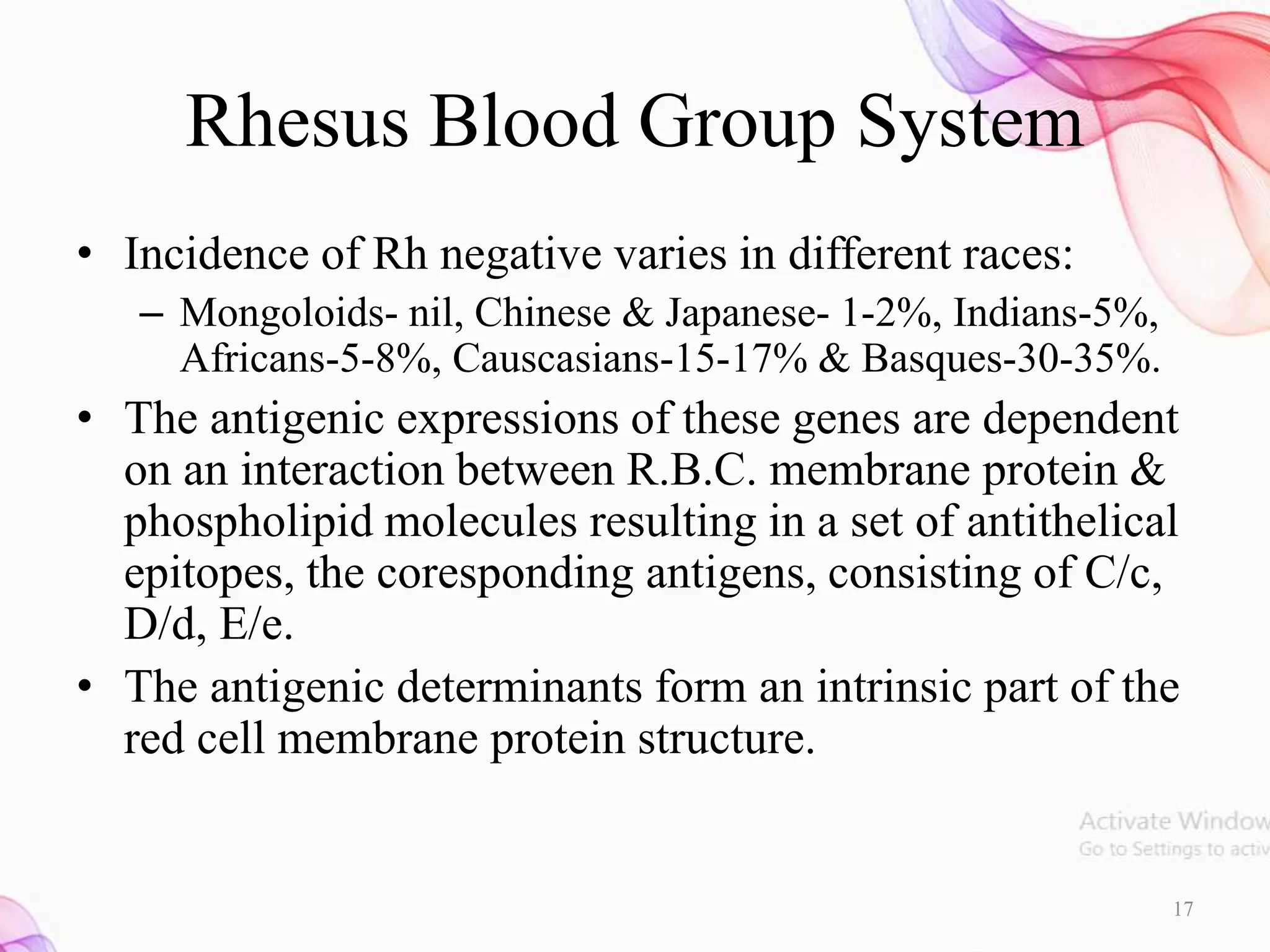 Rhesus Blood Group System

• Incidence of Rh negative varies in different races:
  – Mongoloids- nil, Chinese & Japanese- 1-2%, Indians-5%, Africans-5-8%, Causcasians-15-17% & Basques-30-35%.
• The antigenic expressions of these genes are dependent on an interaction between R.B.C. membrane protein & phospholipid molecules resulting in a set of antithelical epitopes, the coresponding antigens, consisting of C/c, D/d, E/e.
• The antigenic determinants form an intrinsic part of the red cell membrane protein structure.

Activate Window
Go to Settings to activ

17